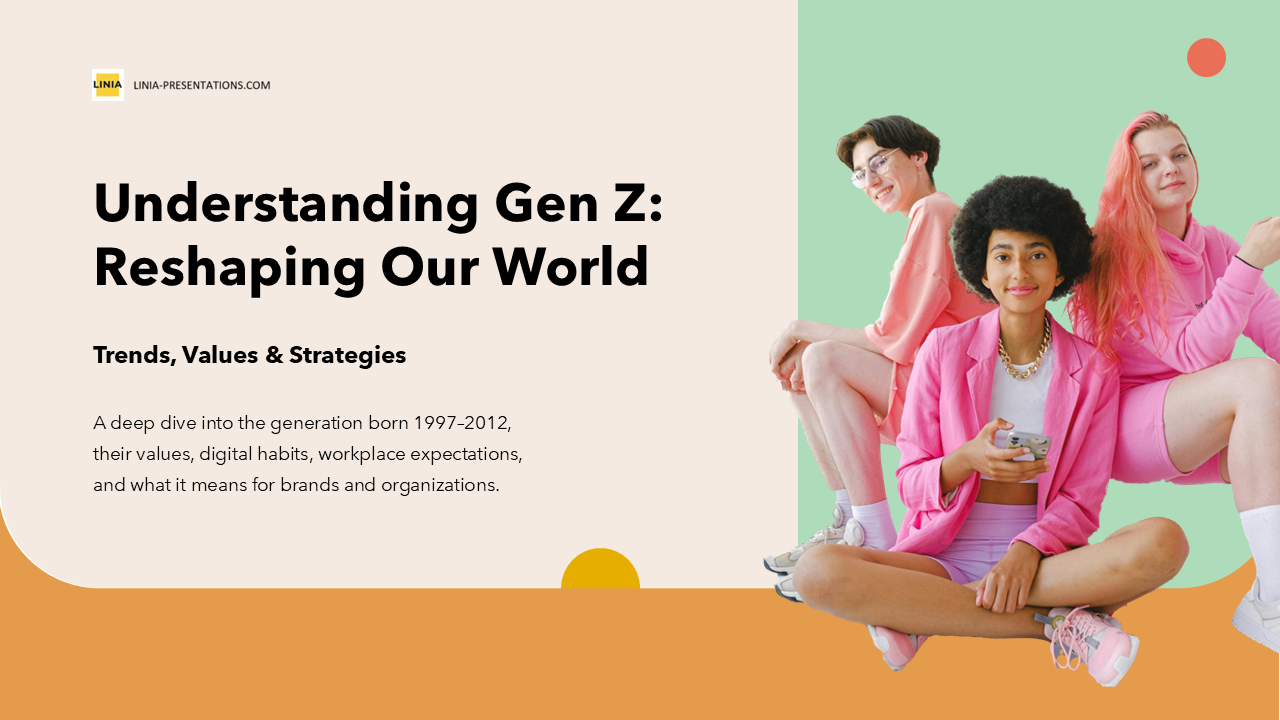 LINIA LINIA-PRESENTATIONS.COM

Understanding Gen Z: Reshaping Our World

Trends, Values & Strategies

A deep dive into the generation born 1997–2012, their values, digital habits, workplace expectations, and what it means for brands and organizations.